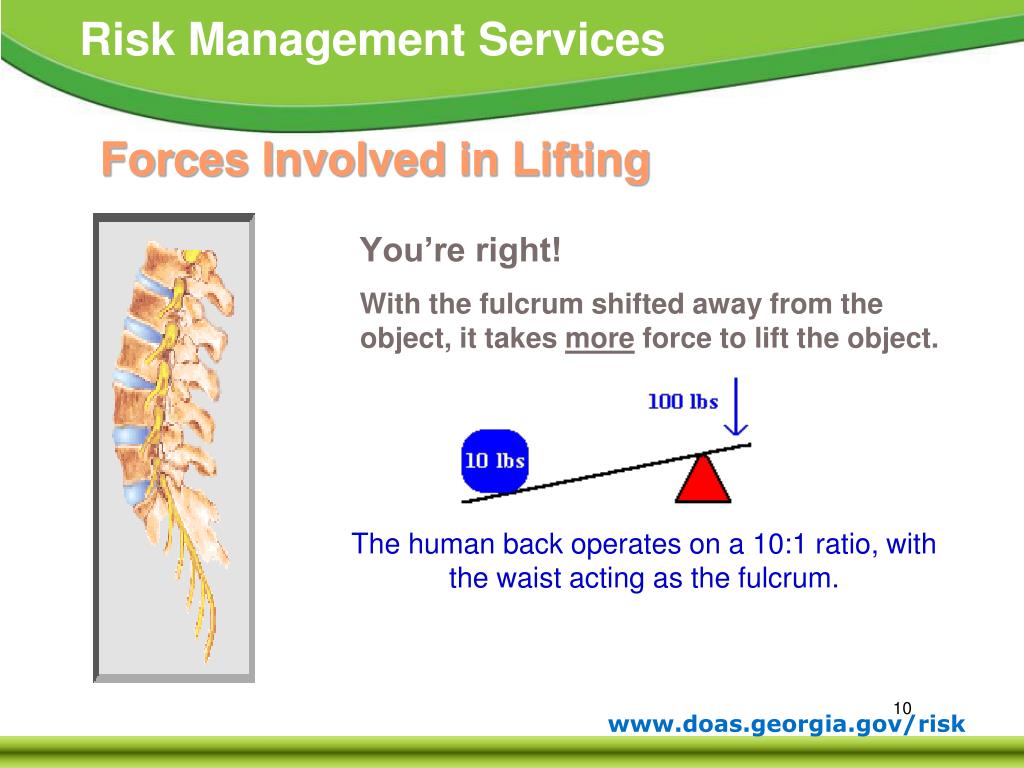 Risk Management Services

Forces Involved in Lifting

You’re right!

With the fulcrum shifted away from the object, it takes more force to lift the object.

100 lbs

10 lbs

The human back operates on a 10:1 ratio, with the waist acting as the fulcrum.

10

www.doas.georgia.gov/risk